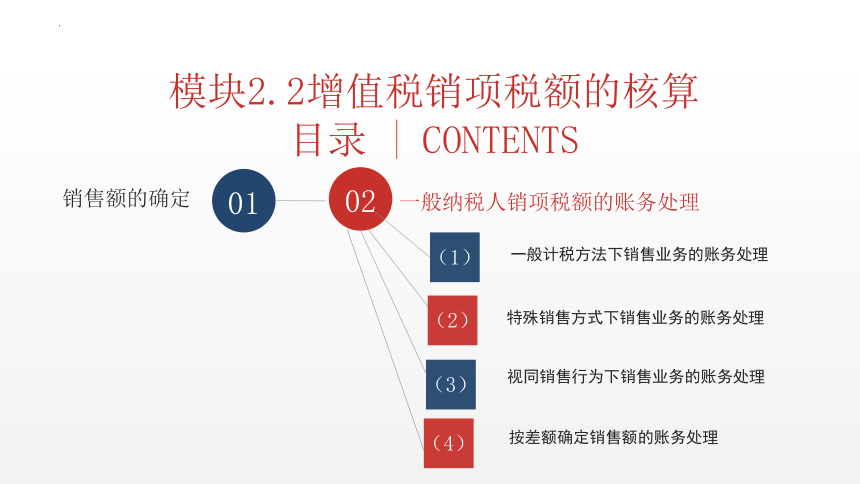 模块2.2增值税销项税额的核算
目录 | CONTENTS

销售额的确定

01

02

一般纳税人销项税额的账务处理

（1）

一般计税方法下销售业务的账务处理

（2）

特殊销售方式下销售业务的账务处理

（3）

视同销售行为下销售业务的账务处理

（4）

按差额确定销售额的账务处理